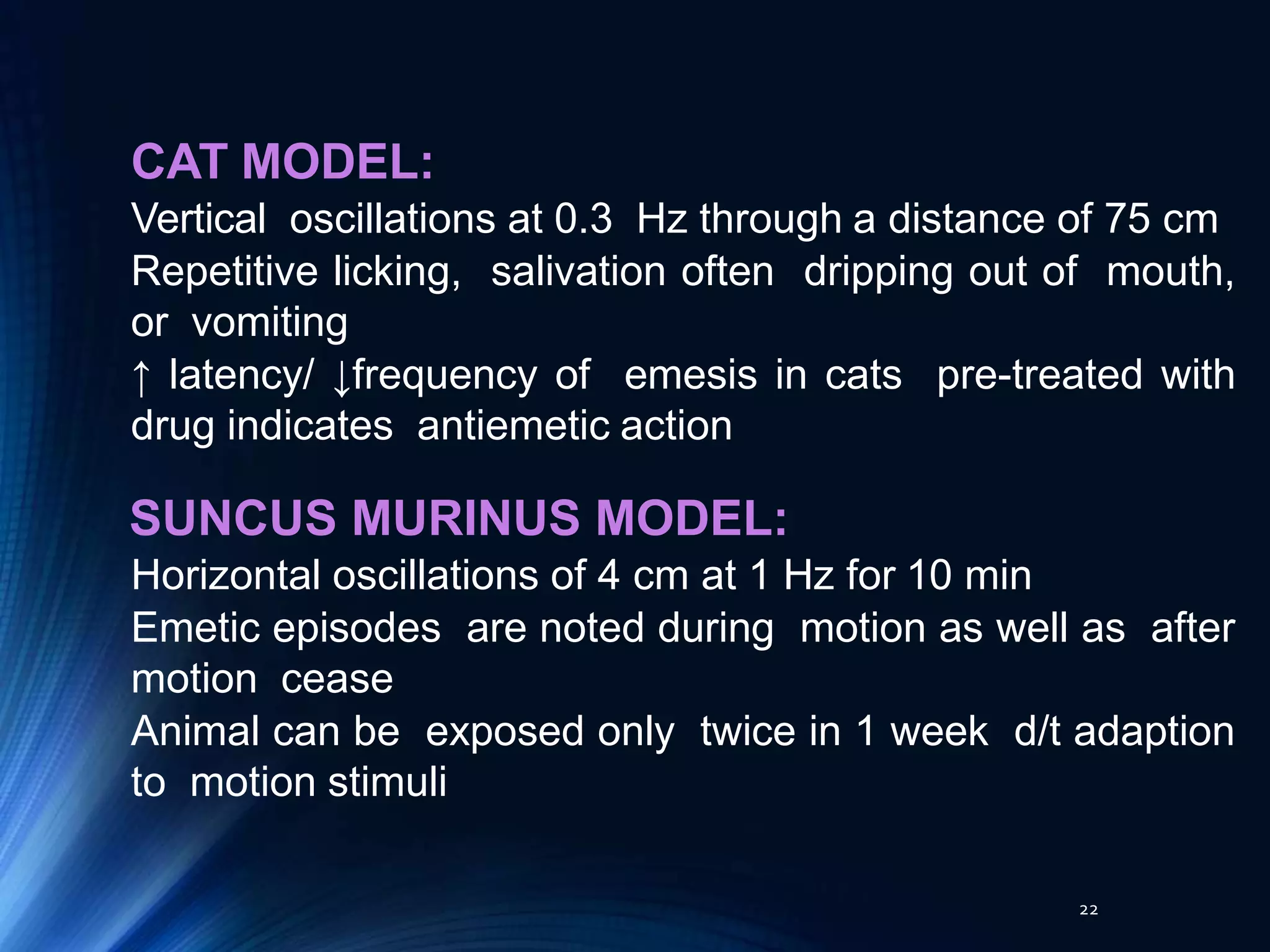 CAT MODEL:
Vertical oscillations at 0.3 Hz through a distance of 75 cm
Repetitive licking, salivation often dripping out of mouth, or vomiting
↑ latency/ ↓frequency of emesis in cats pre-treated with drug indicates antiemetic action

SUNCUS MURINUS MODEL:
Horizontal oscillations of 4 cm at 1 Hz for 10 min
Emetic episodes are noted during motion as well as after motion cease
Animal can be exposed only twice in 1 week d/t adaption to motion stimuli

22